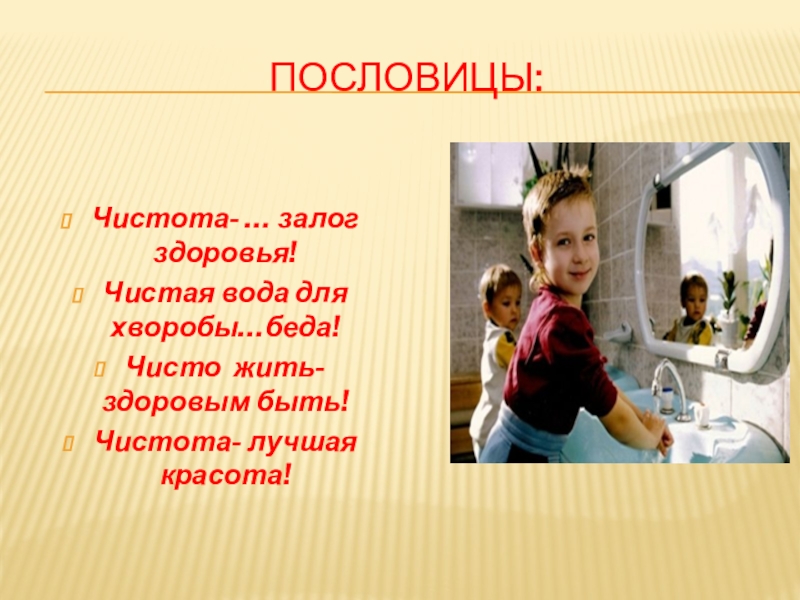 ПОСЛОВИЦЫ:

Чистота- … залог здоровья!

Чистая вода для хворобы…беда!

Чисто жить- здоровым быть!

Чистота- лучшая красота!